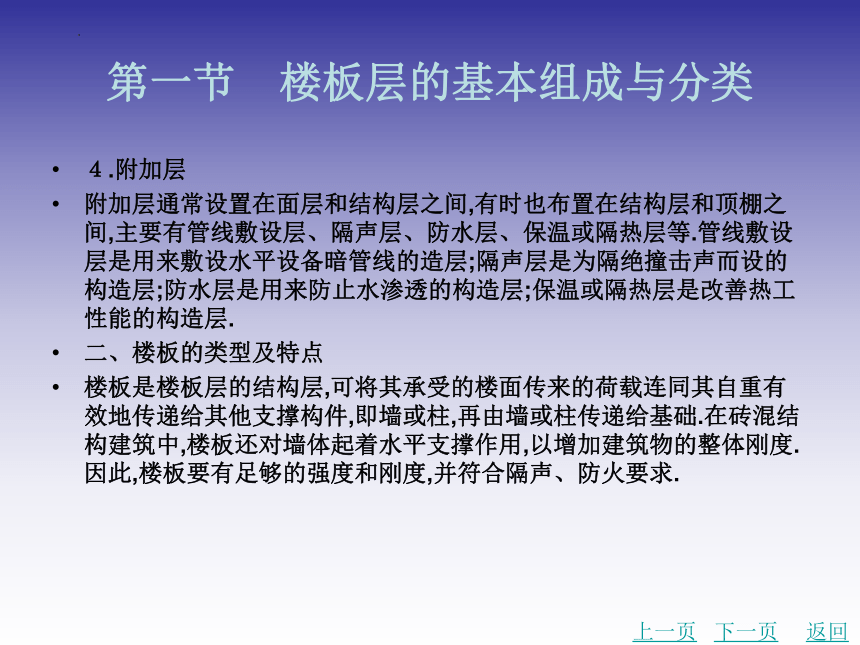 第一节　楼板层的基本组成与分类

• 4.附加层

• 附加层通常设置在面层和结构层之间,有时也布置在结构层和顶棚之间,主要有管线敷设层、隔声层、防水层、保温或隔热层等.管线敷设层是用来敷设水平设备暗管线的造层;隔声层是为隔绝撞击声而设的构造层;防水层是用来防止水渗透的构造层;保温或隔热层是改善热工性能的构造层.

• 二、楼板的类型及特点

• 楼板是楼板层的结构层,可将其承受的楼面传来的荷载连同其自重有效地传递给其他支撑构件,即墙或柱,再由墙或柱传递给基础.在砖混结构建筑中,楼板还对墙体起着水平支撑作用,以增加建筑物的整体刚度.因此,楼板要有足够的强度和刚度,并符合隔声、防火要求.

上一页　下一页　返回